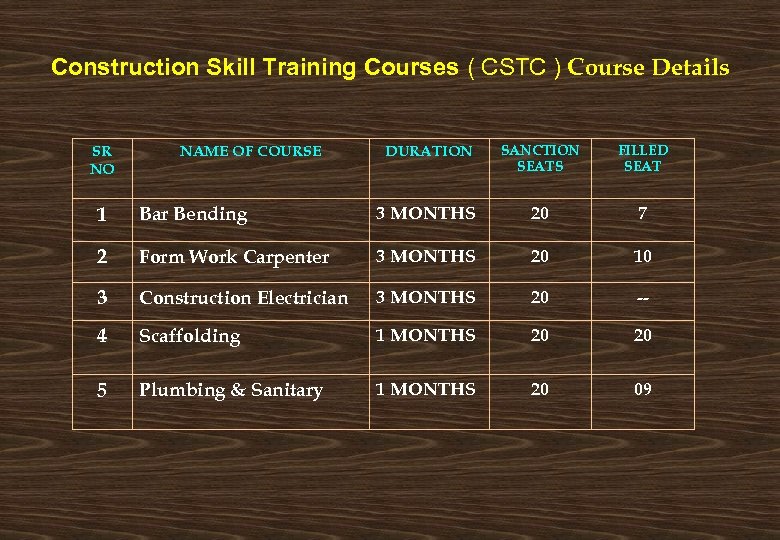 Construction Skill Training Courses ( CSTC ) Course Details

| SR NO | NAME OF COURSE | DURATION | SANCTION SEATS | FILLED SEAT |
|---|---|---|---|---|
| 1 | Bar Bending | 3 MONTHS | 20 | 7 |
| 2 | Form Work Carpenter | 3 MONTHS | 20 | 10 |
| 3 | Construction Electrician | 3 MONTHS | 20 | -- |
| 4 | Scaffolding | 1 MONTHS | 20 | 20 |
| 5 | Plumbing & Sanitary | 1 MONTHS | 20 | 09 |